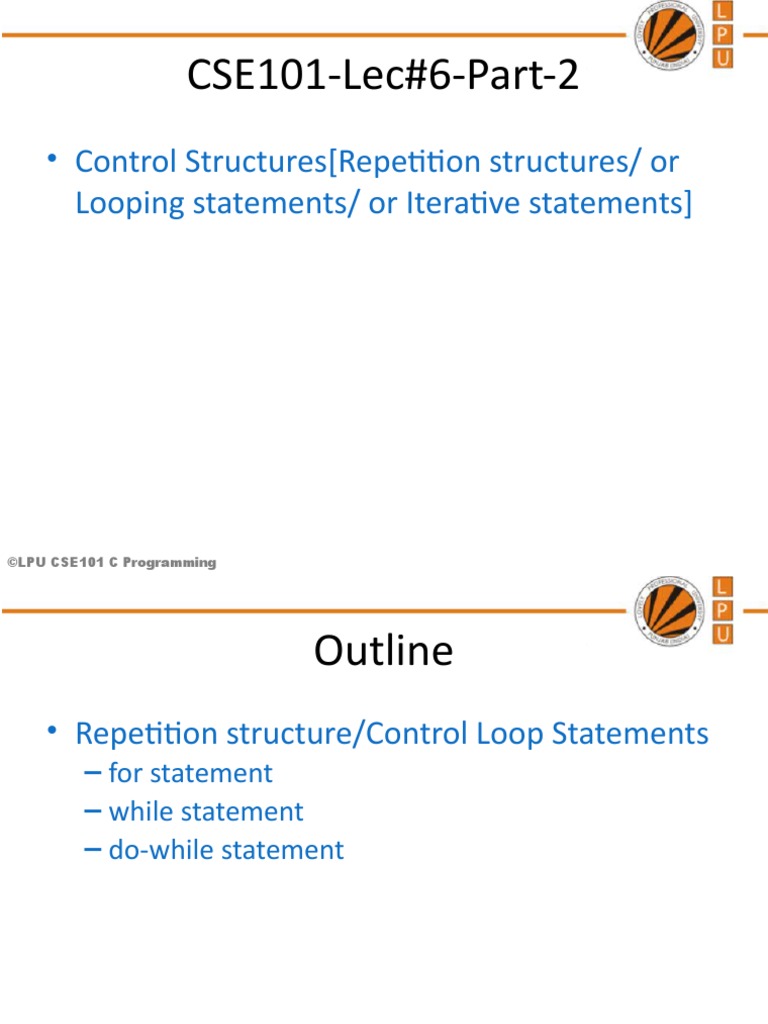 L
P
U

CSE101-Lec#6-Part-2

• Control Structures[Repetition structures/ or Looping statements/ or Iterative statements]

©LPU CSE101 C Programming

L
P
U

Outline

• Repetition structure/Control Loop Statements
– for statement
– while statement
– do-while statement